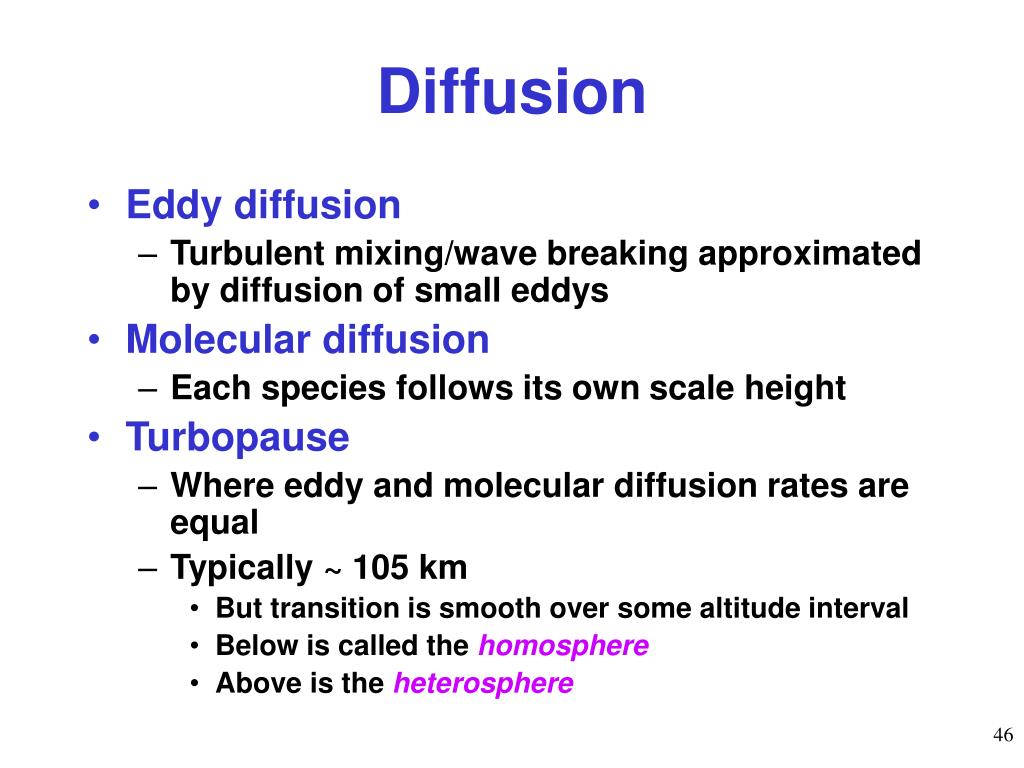 Diffusion

• Eddy diffusion
– Turbulent mixing/wave breaking approximated by diffusion of small eddys
• Molecular diffusion
– Each species follows its own scale height
• Turbopause
– Where eddy and molecular diffusion rates are equal
– Typically ~ 105 km
• But transition is smooth over some altitude interval
• Below is called the homosphere
• Above is the heterosphere

46